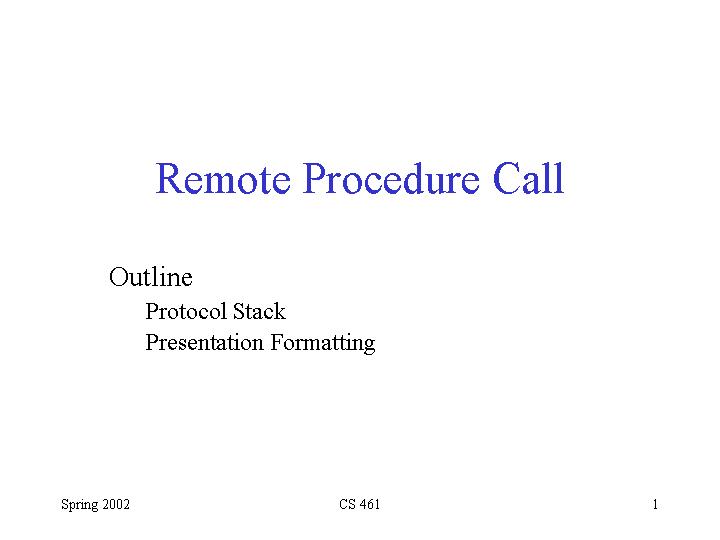 Remote Procedure Call

Outline
Protocol Stack
Presentation Formatting

Spring 2002

CS 461

1